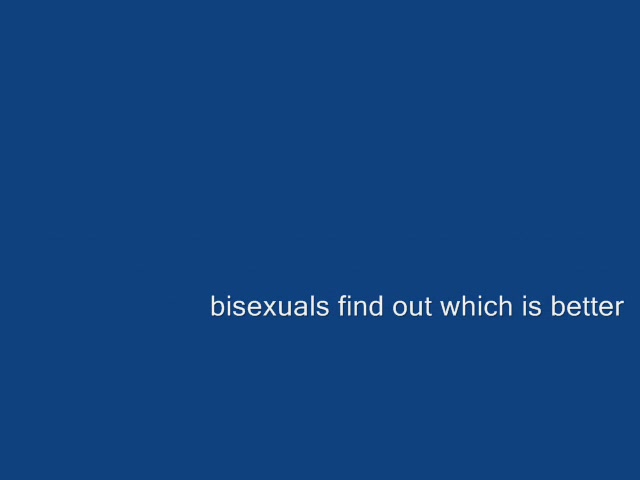 bisexuals find out which is better